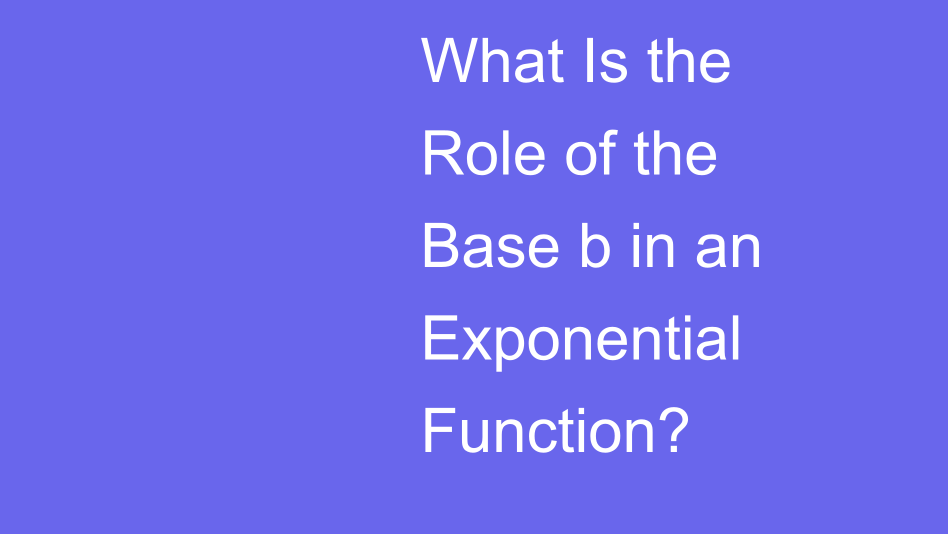 What Is the Role of the Base b in an Exponential Function?